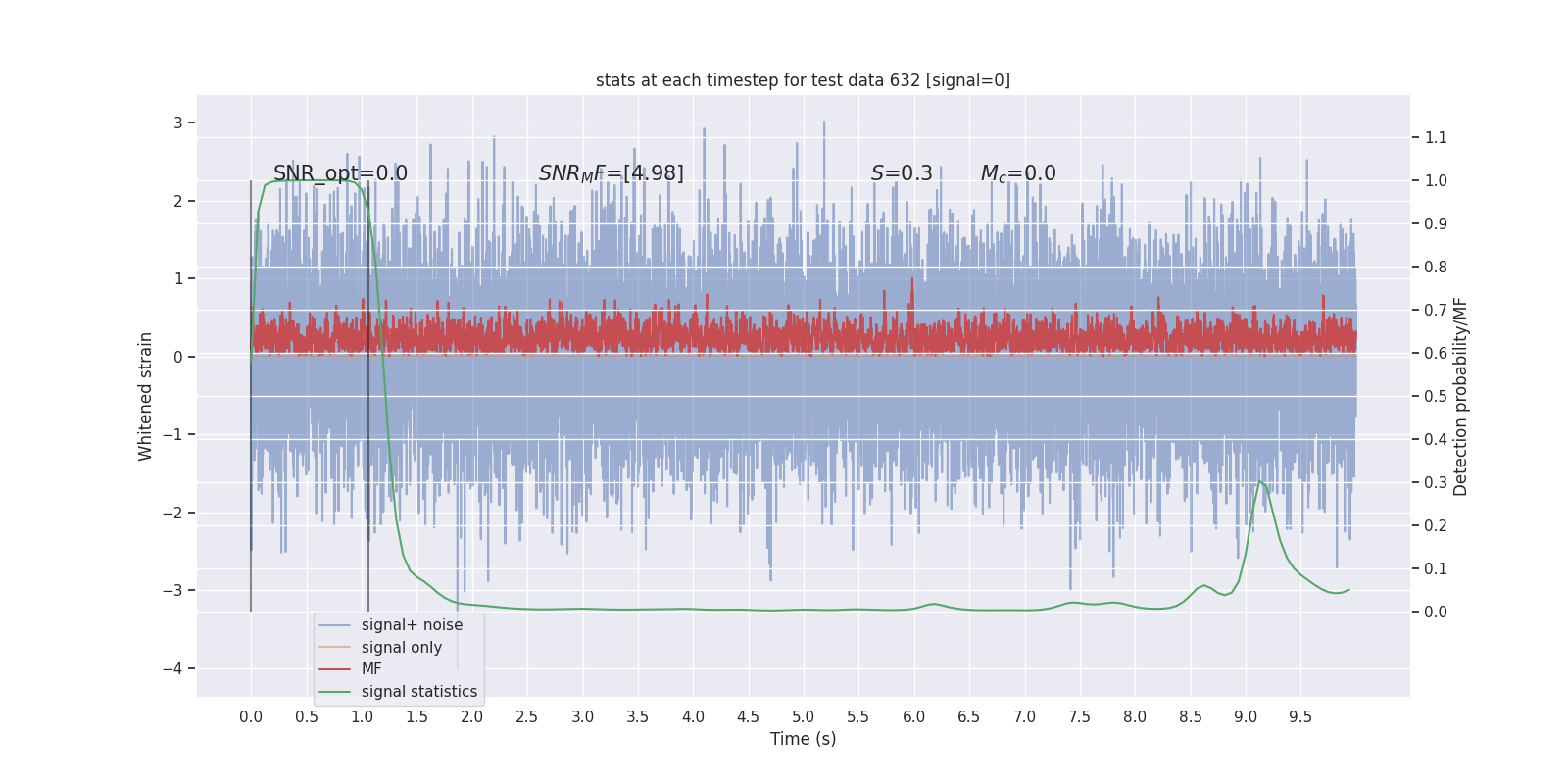 stats at each timestep for test data 632 [signal=0]

SNR_opt=0.0

$SNR_MF$=[4.98]

$S$=0.3

$M_c$=0.0

Whitened strain

3
2
1
0
−1
−2
−3
−4

Detection probability/MF

1.1
1.0
0.9
0.8
0.7
0.6
0.5
0.4
0.3
0.2
0.1
0.0

signal+ noise
signal only
MF
signal statistics

0.0 0.5 1.0 1.5 2.0 2.5 3.0 3.5 4.0 4.5 5.0 5.5 6.0 6.5 7.0 7.5 8.0 8.5 9.0 9.5

Time (s)